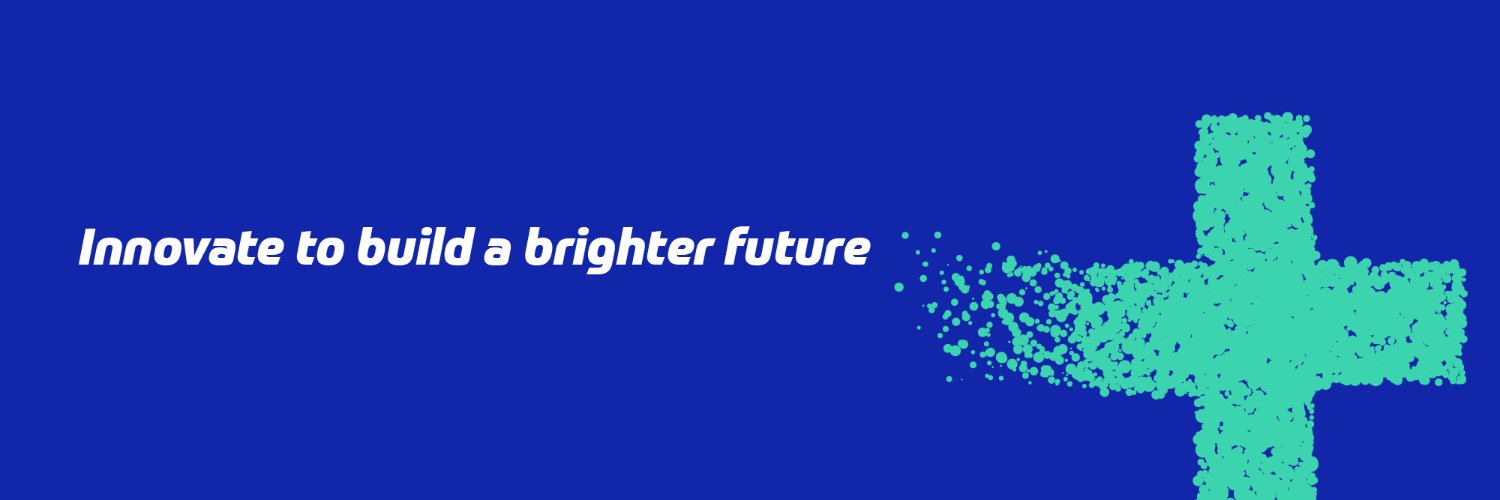 Innovate to build a brighter future